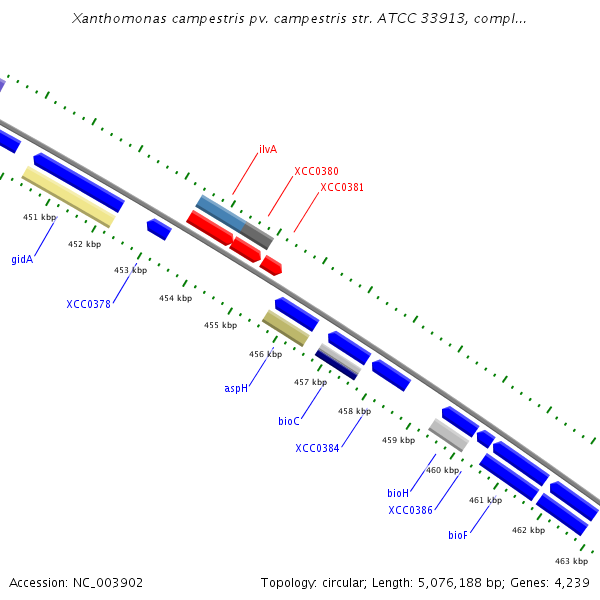 Xanthomonas campestris pv. campestris str. ATCC 33913, compl...

ilvA
XCC0380
XCC0381

451 kbp
452 kbp
gidA
453 kbp
XCC0378
454 kbp
455 kbp
456 kbp
aspH
457 kbp
bioC
458 kbp
XCC0384
459 kbp
460 kbp
bioH
XCC0386
461 kbp
bioF
462 kbp
463 kbp

Accession: NC_003902
Topology: circular; Length: 5,076,188 bp; Genes: 4,239